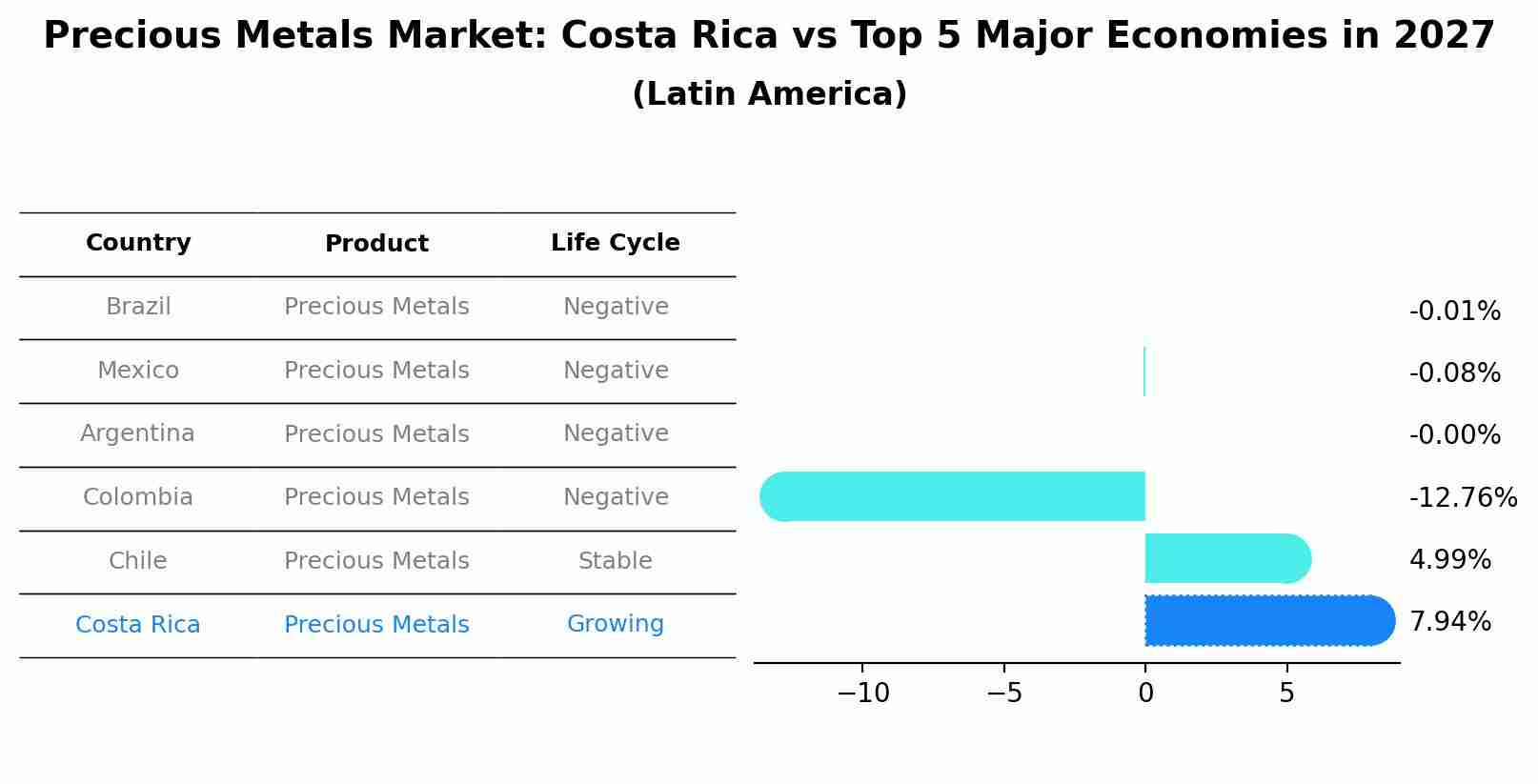 Precious Metals Market: Costa Rica vs Top 5 Major Economies in 2027
(Latin America)

| Country | Product | Life Cycle |
|---|---|---|
| Brazil | Precious Metals | Negative |
| Mexico | Precious Metals | Negative |
| Argentina | Precious Metals | Negative |
| Colombia | Precious Metals | Negative |
| Chile | Precious Metals | Stable |
| Costa Rica | Precious Metals | Growing |

-0.01%
-0.08%
-0.00%
-12.76%
4.99%
7.94%

−10
−5
0
5